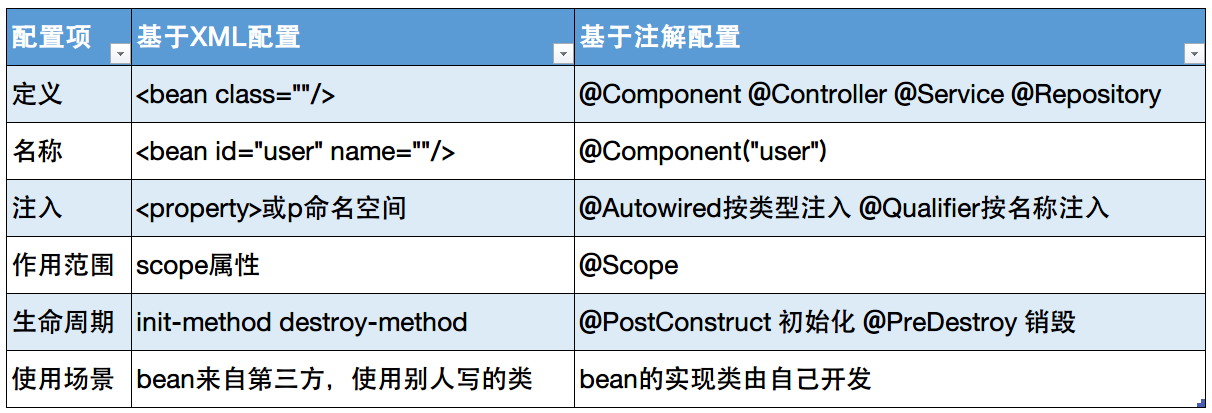 | 配置项 | 基于XML配置 | 基于注解配置 |
|---|---|---|
| 定义 | <bean class=""/> | @Component @Controller @Service @Repository |
| 名称 | <bean id="user" name=""/> | @Component("user") |
| 注入 | <property>或p命名空间 | @Autowired按类型注入 @Qualifier按名称注入 |
| 作用范围 | scope属性 | @Scope |
| 生命周期 | init-method destroy-method | @PostConstruct 初始化 @PreDestroy 销毁 |
| 使用场景 | bean来自第三方，使用别人写的类 | bean的实现类由自己开发 |